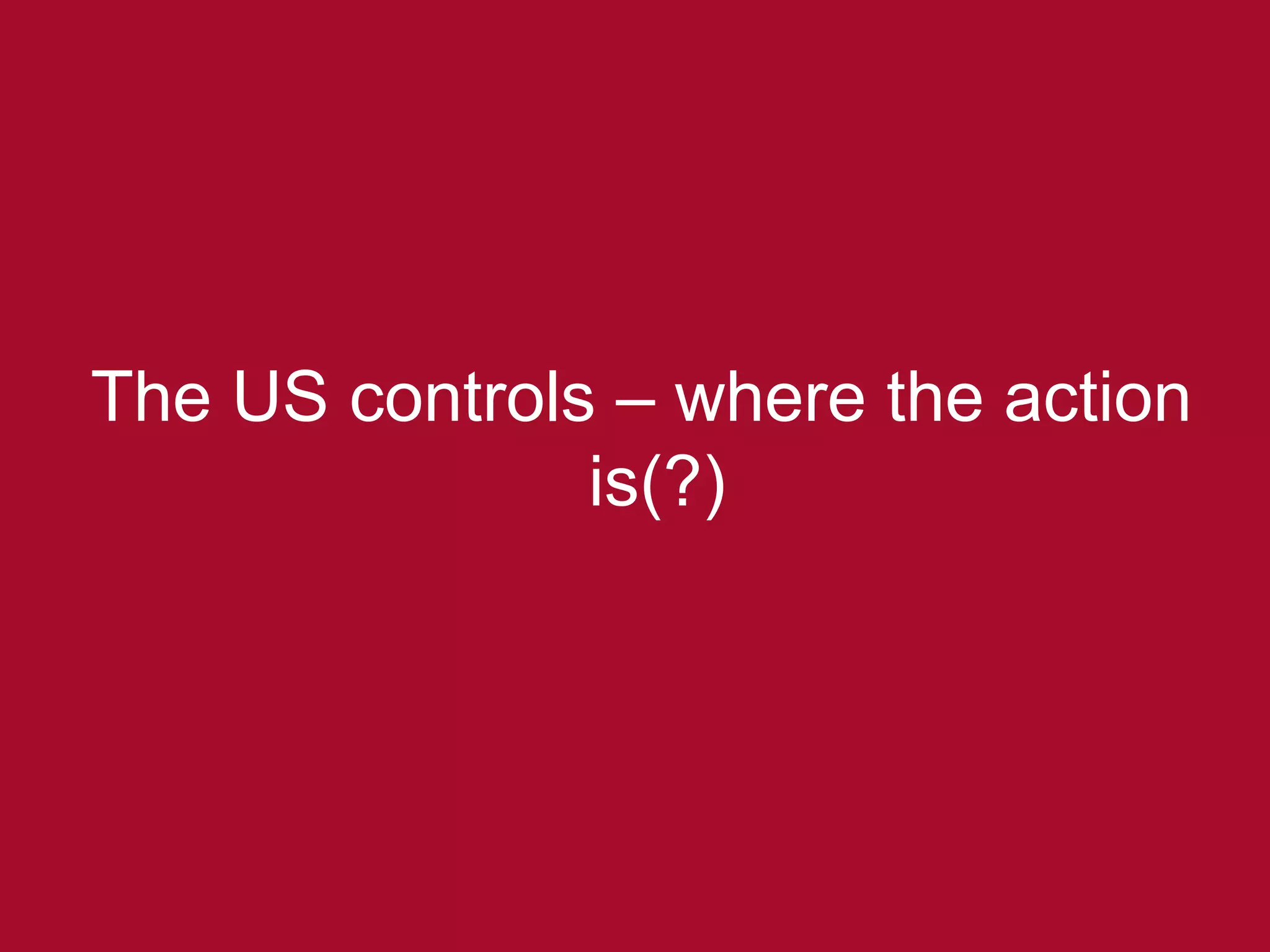 The US controls – where the action is(?)